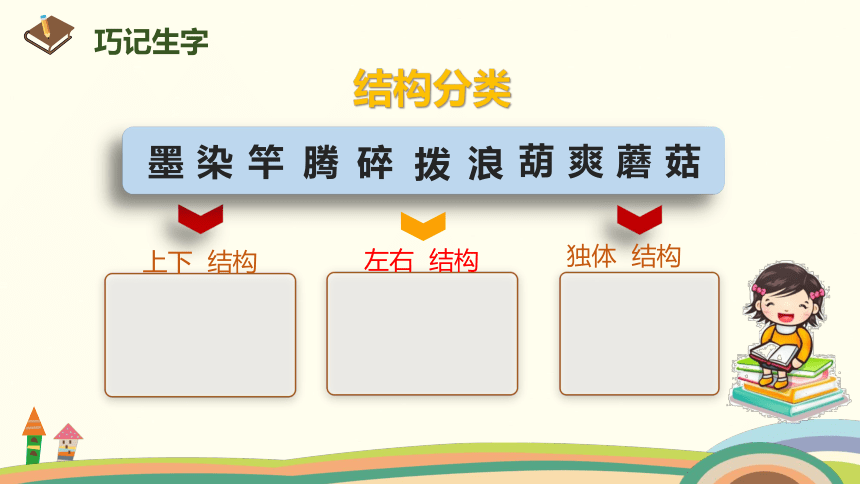 巧记生字

结构分类

墨 染 竿 腾 碎 拨 浪 葫 爽 蘑 菇

上下 结构

左右 结构

独体 结构